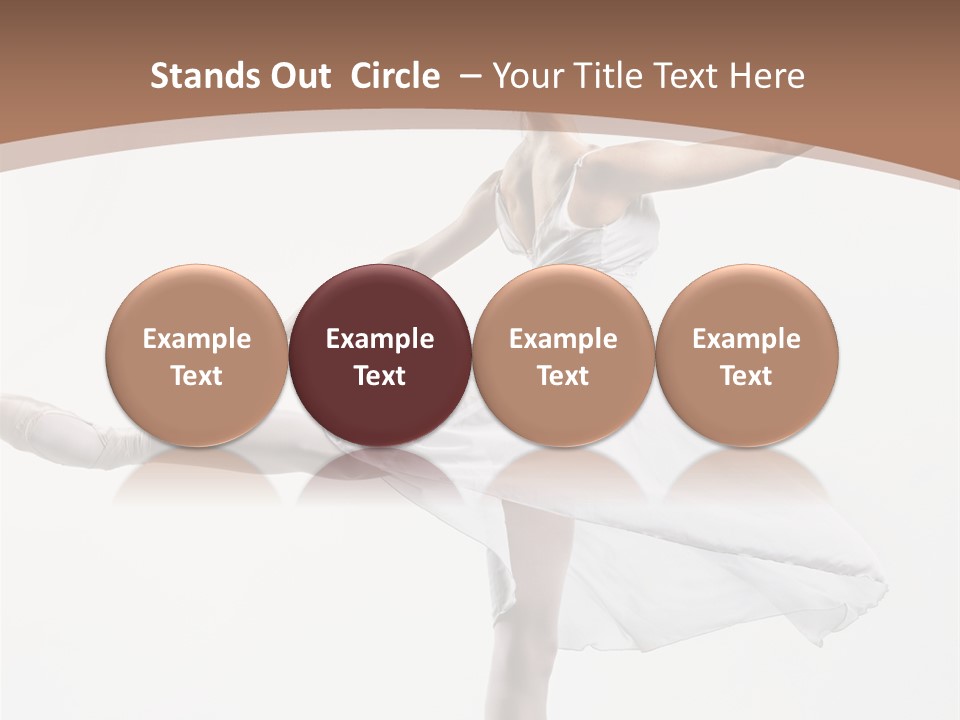 Stands Out Circle – Your Title Text Here

Example Text

Example Text

Example Text

Example Text